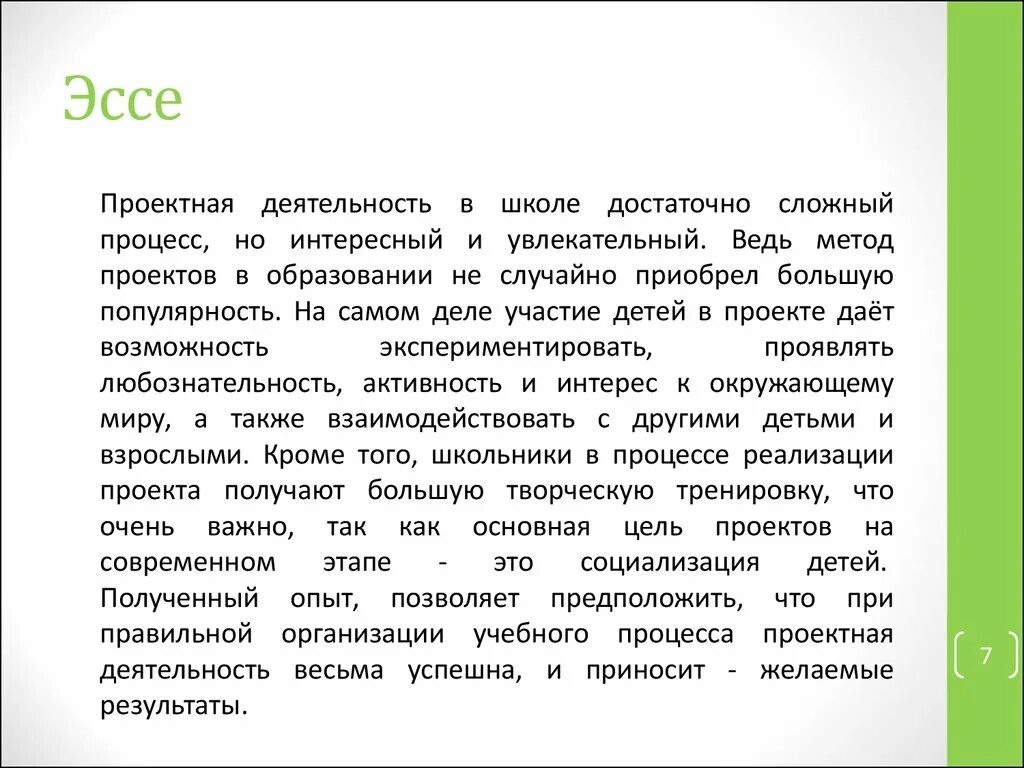 Эссе

Проектная деятельность в школе достаточно сложный процесс, но интересный и увлекательный. Ведь метод проектов в образовании не случайно приобрел большую популярность. На самом деле участие детей в проекте даёт возможность экспериментировать, проявлять любознательность, активность и интерес к окружающему миру, а также взаимодействовать с другими детьми и взрослыми. Кроме того, школьники в процессе реализации проекта получают большую творческую тренировку, что очень важно, так как основная цель проектов на современном этапе - это социализация детей. Полученный опыт, позволяет предположить, что при правильной организации учебного процесса проектная деятельность весьма успешна, и приносит - желаемые результаты.

7